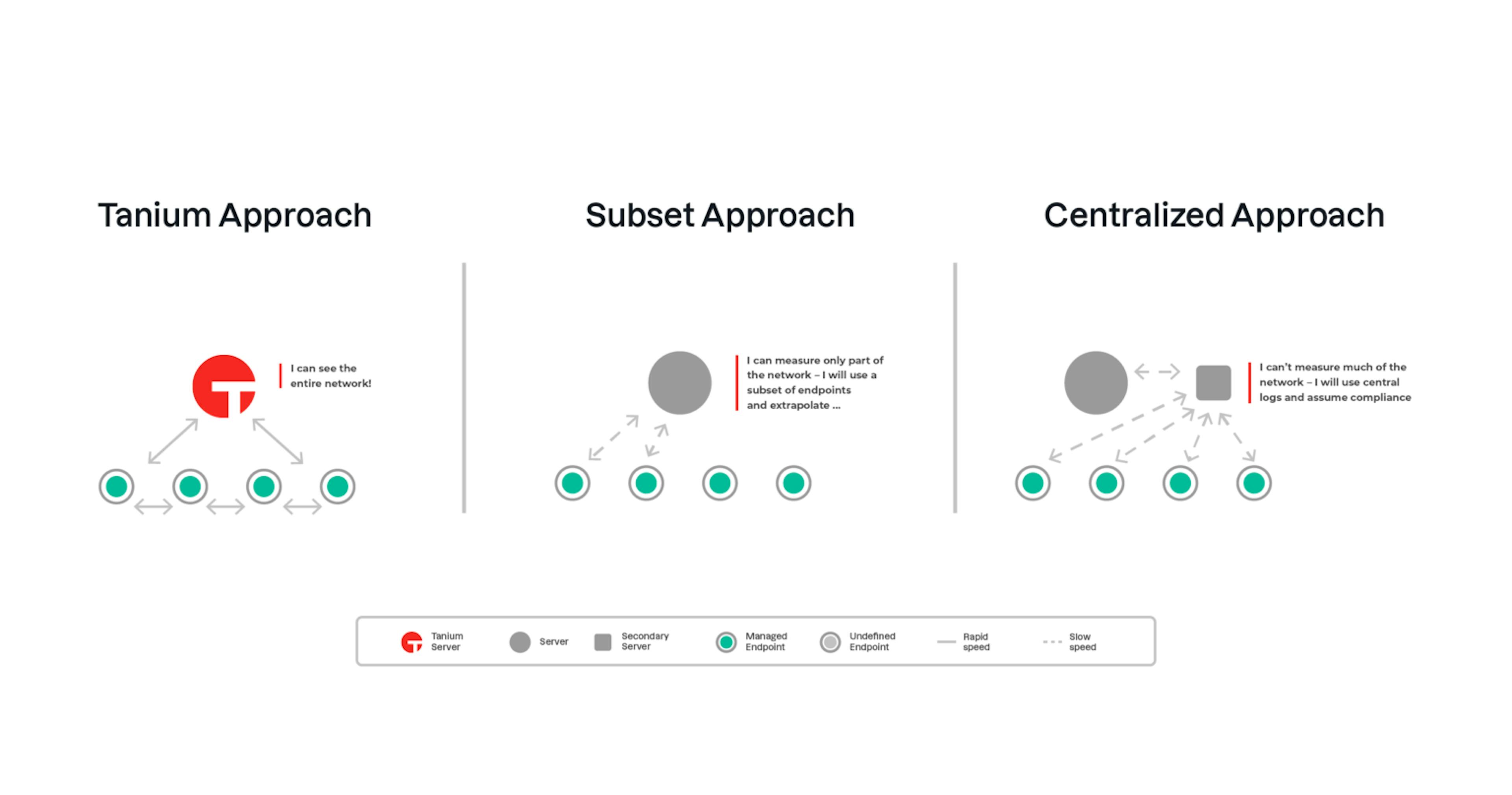 Tanium Approach

I can see the entire network!

Subset Approach

I can measure only part of the network – I will use a subset of endpoints and extrapolate ...

Centralized Approach

I can't measure much of the network – I will use central logs and assume compliance

Tanium Server
Server
Secondary Server
Managed Endpoint
Undefined Endpoint
Rapid speed
Slow speed